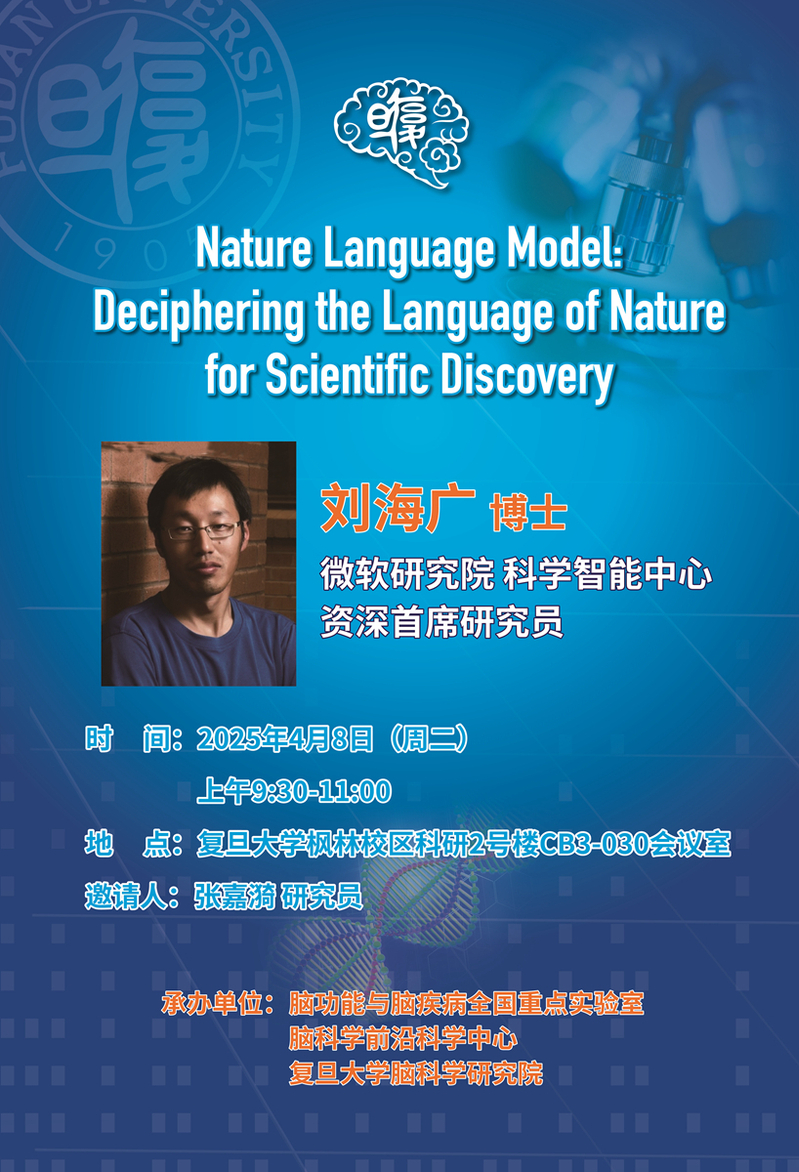 FUDAN UNIVERSITY
190

Nature Language Model: Deciphering the Language of Nature for Scientific Discovery

刘海广 博士
微软研究院 科学智能中心
资深首席研究员

时 间：2025年4月8日（周二）
上午9:30-11:00
地 点：复旦大学枫林校区科研2号楼CB3-030会议室
邀请人：张嘉漪 研究员

承办单位：脑功能与脑疾病全国重点实验室
脑科学前沿科学中心
复旦大学脑科学研究院